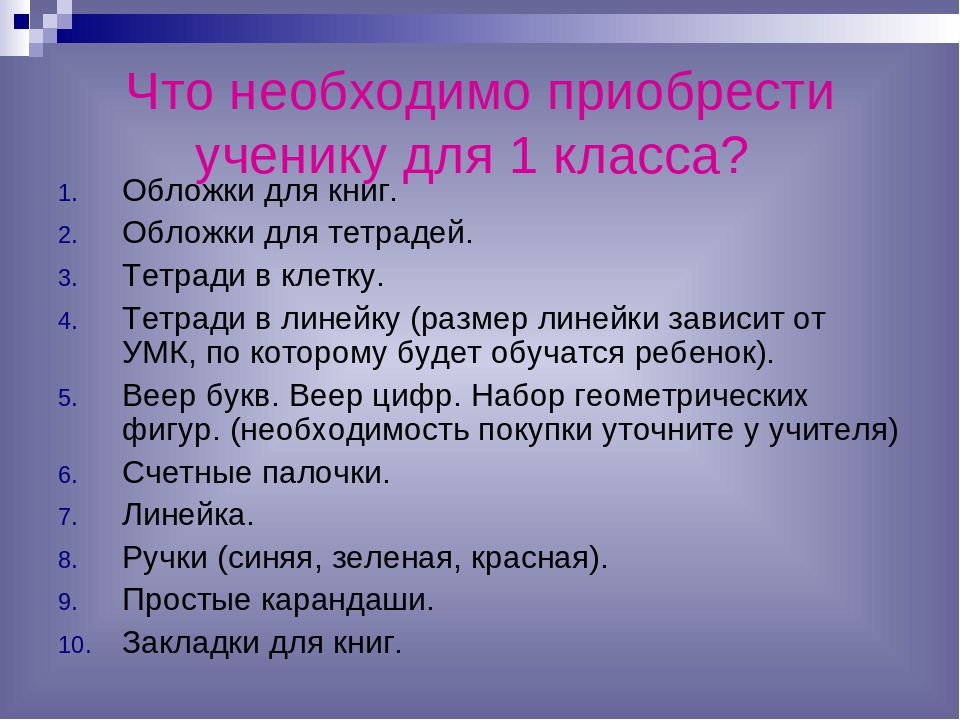 Что необходимо приобрести ученику для 1 класса?

1. Обложки для книг.
2. Обложки для тетрадей.
3. Тетради в клетку.
4. Тетради в линейку (размер линейки зависит от УМК, по которому будет обучатся ребенок).
5. Веер букв. Веер цифр. Набор геометрических фигур. (необходимость покупки уточните у учителя)
6. Счетные палочки.
7. Линейка.
8. Ручки (синяя, зеленая, красная).
9. Простые карандаши.
10. Закладки для книг.